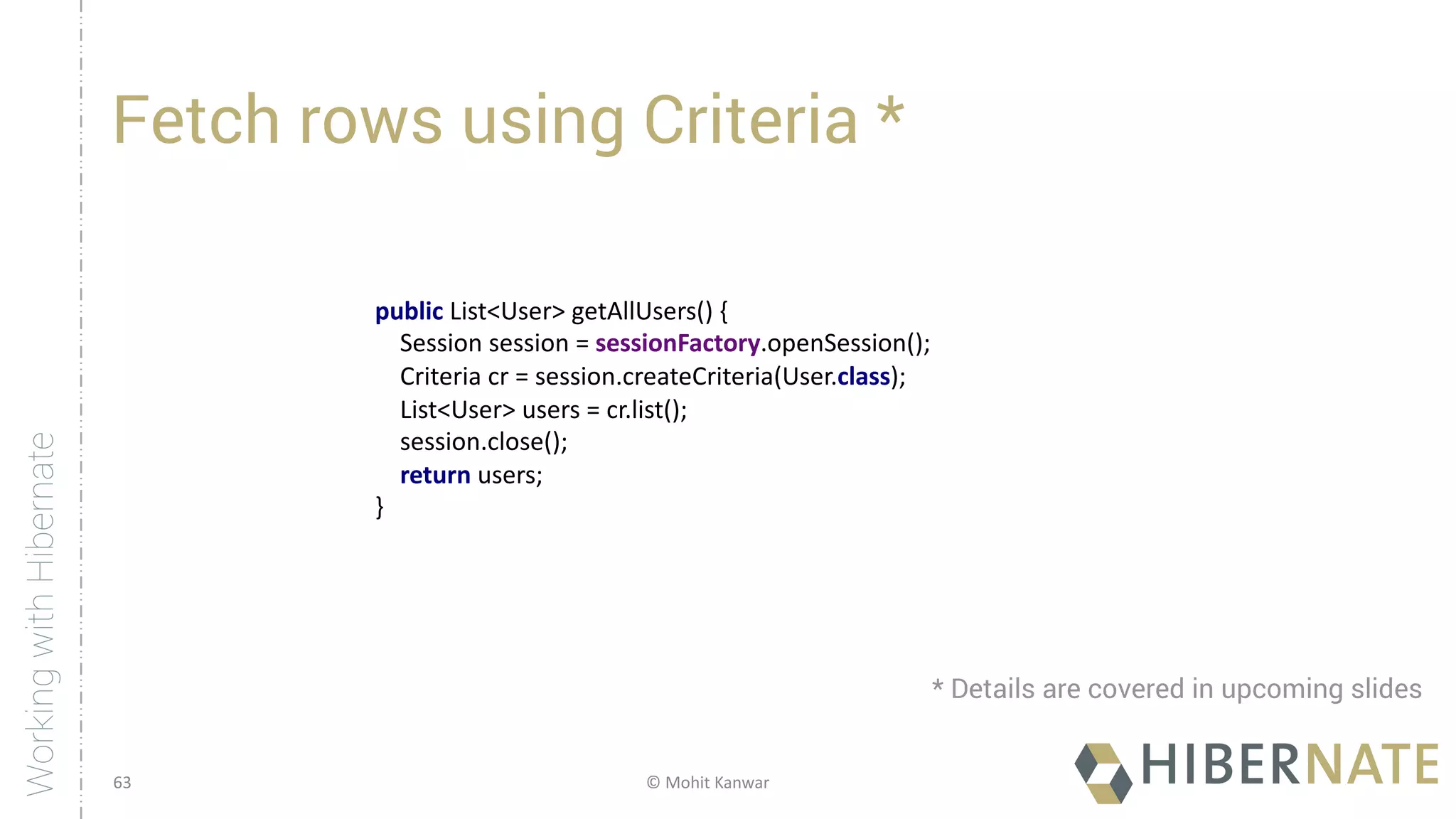 Working with Hibernate

Fetch rows using Criteria *

public List<User> getAllUsers() {
    Session session = sessionFactory.openSession();
    Criteria cr = session.createCriteria(User.class);
    List<User> users = cr.list();
    session.close();
    return users;
}

* Details are covered in upcoming slides

63

© Mohit Kanwar

HIBERNATE